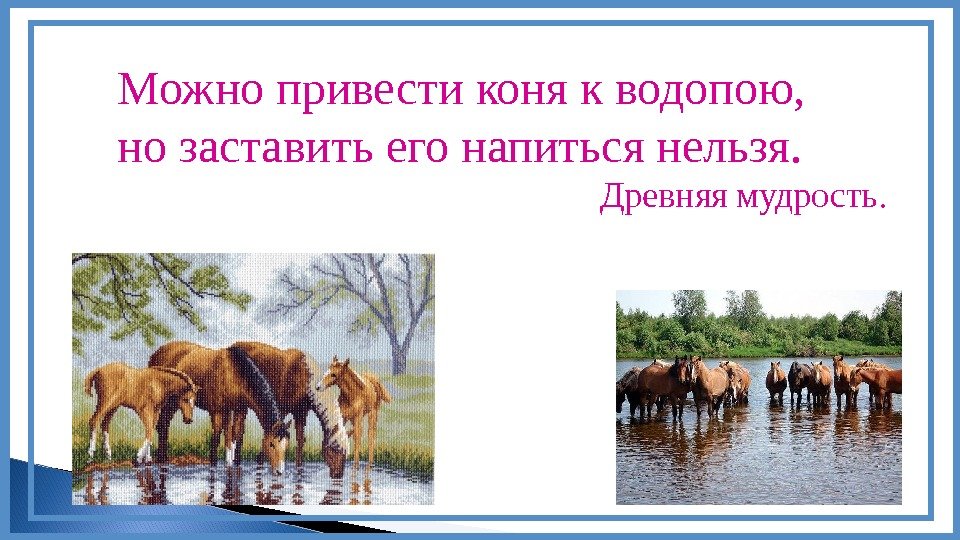 Можно привести коня к водопою,
но заставить его напиться нельзя.

Древняя мудрость.